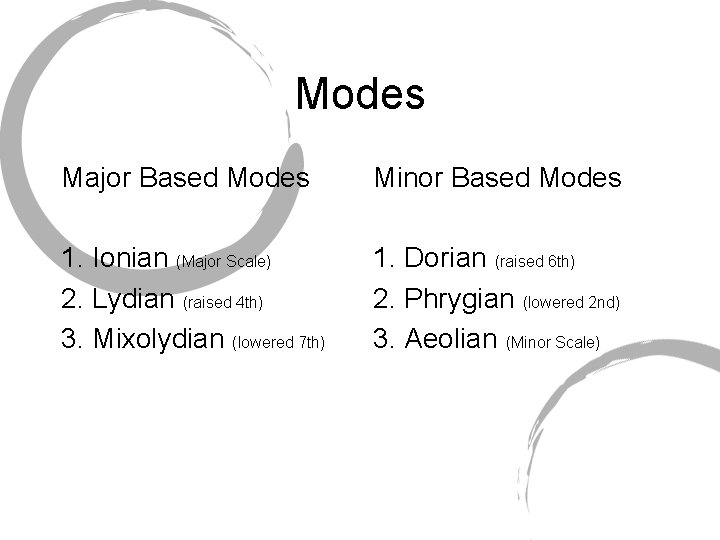 Modes

Major Based Modes

1. Ionian (Major Scale)
2. Lydian (raised 4th)
3. Mixolydian (lowered 7th)

Minor Based Modes

1. Dorian (raised 6th)
2. Phrygian (lowered 2nd)
3. Aeolian (Minor Scale)